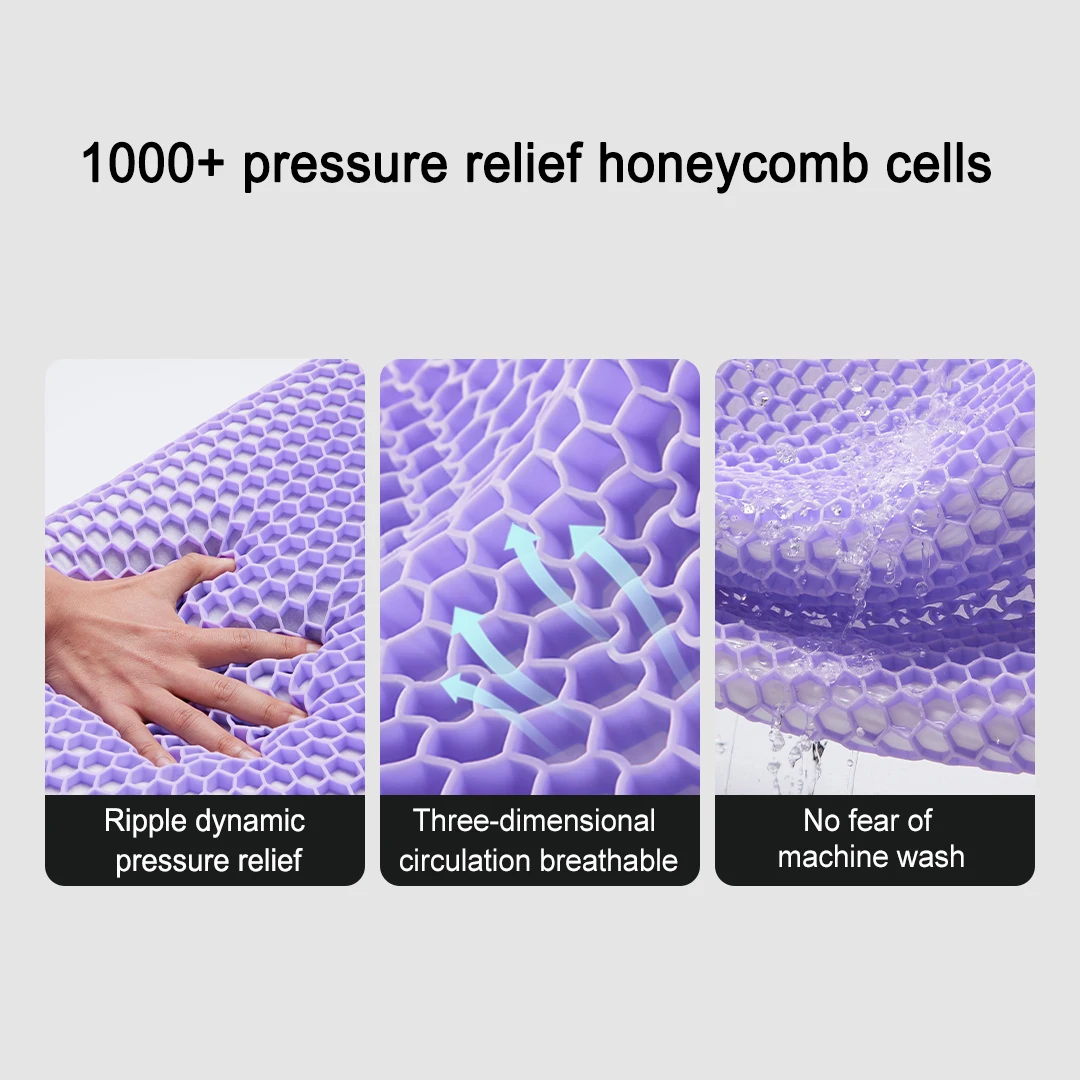 1000+ pressure relief honeycomb cells

Ripple dynamic pressure relief

Three-dimensional circulation breathable

No fear of machine wash